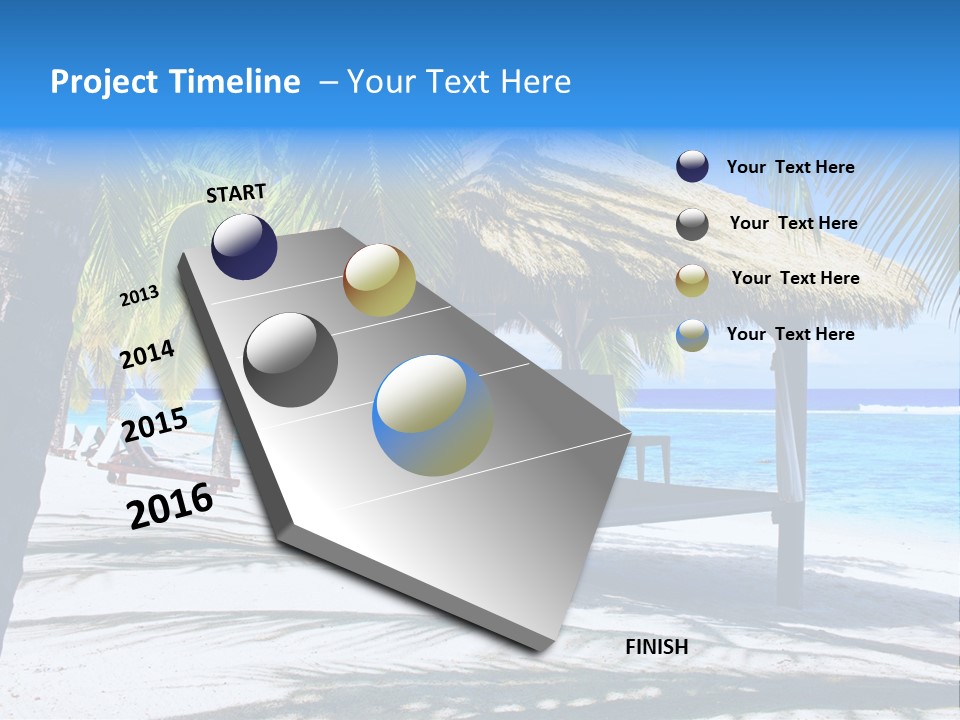 Project Timeline – Your Text Here

START

2013

2014

2015

2016

FINISH

Your Text Here

Your Text Here

Your Text Here

Your Text Here